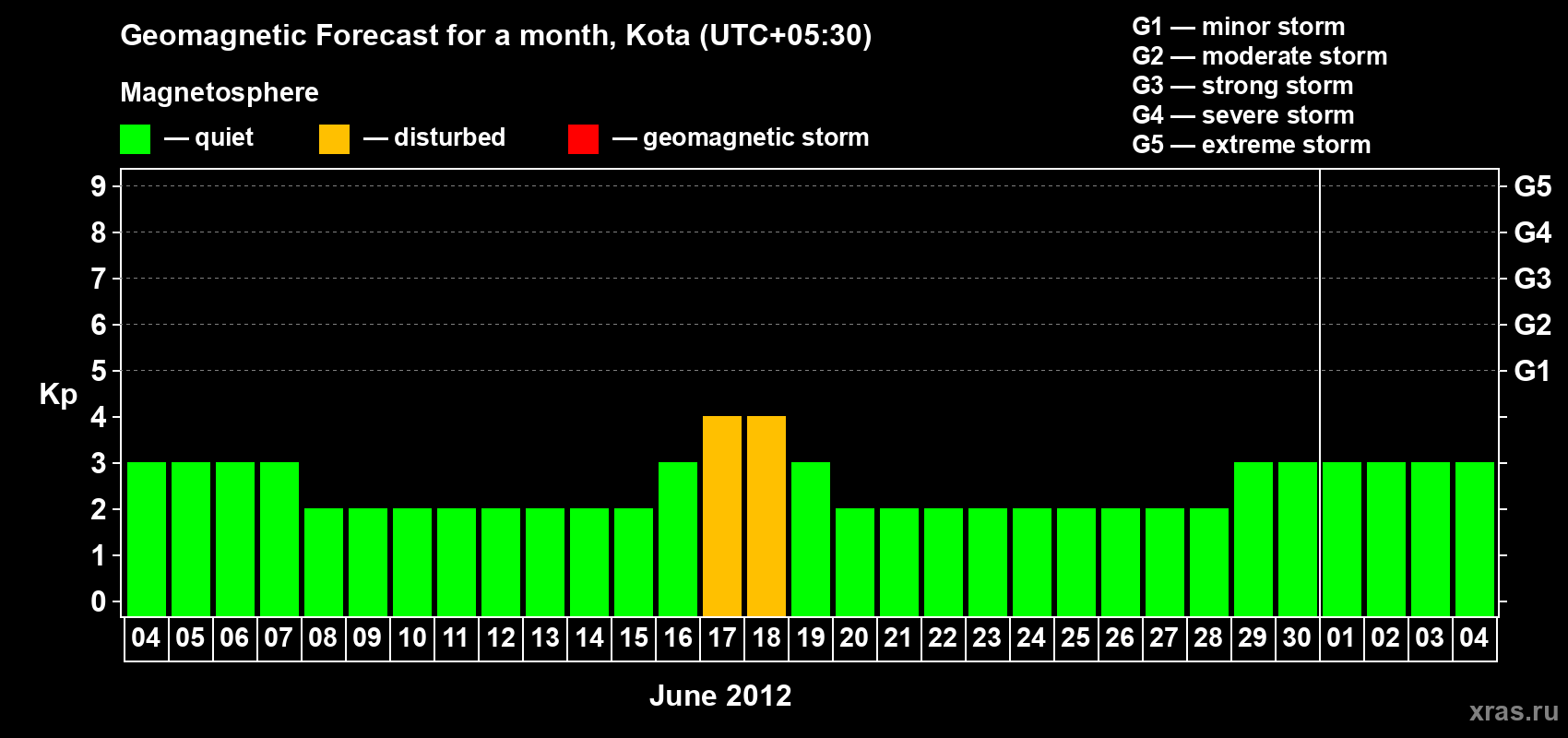 Geomagnetic Forecast for a month, Kota (UTC+05:30)

Magnetosphere

— quiet — disturbed — geomagnetic storm

G1 — minor storm
G2 — moderate storm
G3 — strong storm
G4 — severe storm
G5 — extreme storm

Kp

9 8 7 6 5 4 3 2 1 0

G5 G4 G3 G2 G1

04 05 06 07 08 09 10 11 12 13 14 15 16 17 18 19 20 21 22 23 24 25 26 27 28 29 30 01 02 03 04

June 2012

xras.ru